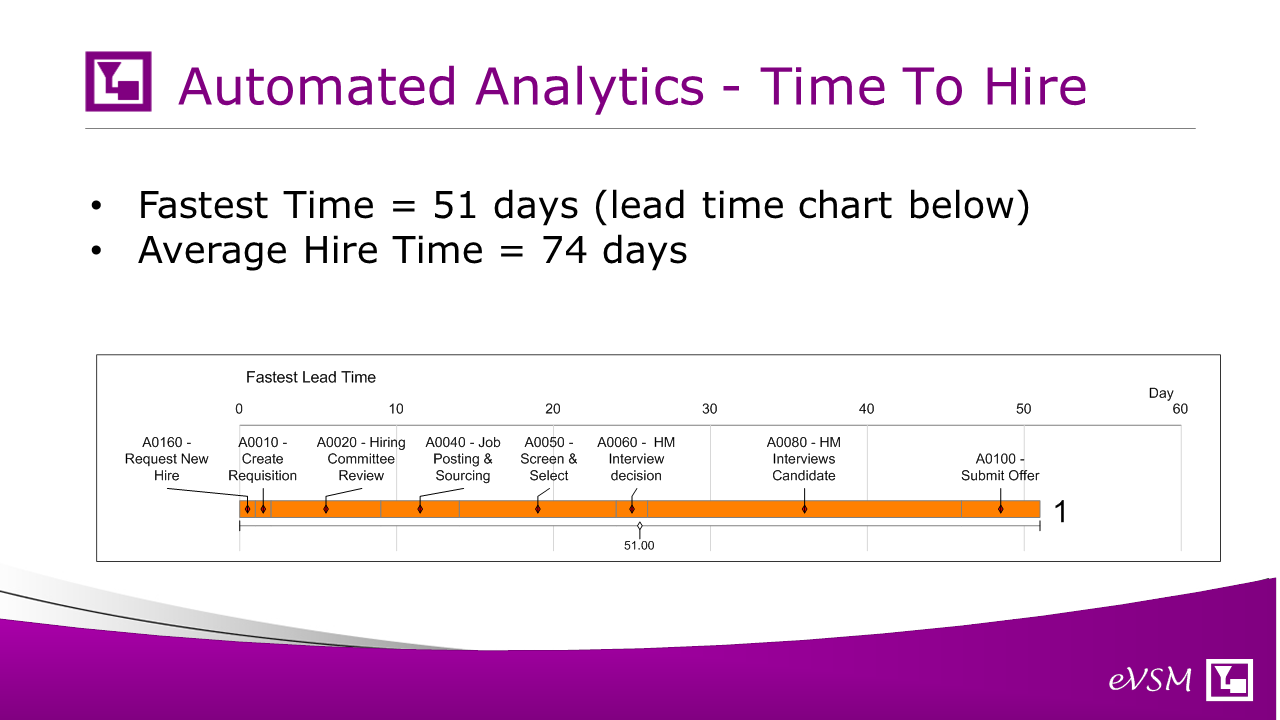 Automated Analytics - Time To Hire

• Fastest Time = 51 days (lead time chart below)
• Average Hire Time = 74 days

Fastest Lead Time

Day

0 10 20 30 40 50 60

A0160 - Request New Hire

A0010 - Create Requisition

A0020 - Hiring Committee Review

A0040 - Job Posting & Sourcing

A0050 - Screen & Select

A0060 - HM Interview decision

A0080 - HM Interviews Candidate

A0100 - Submit Offer

1

51.00

eVSM